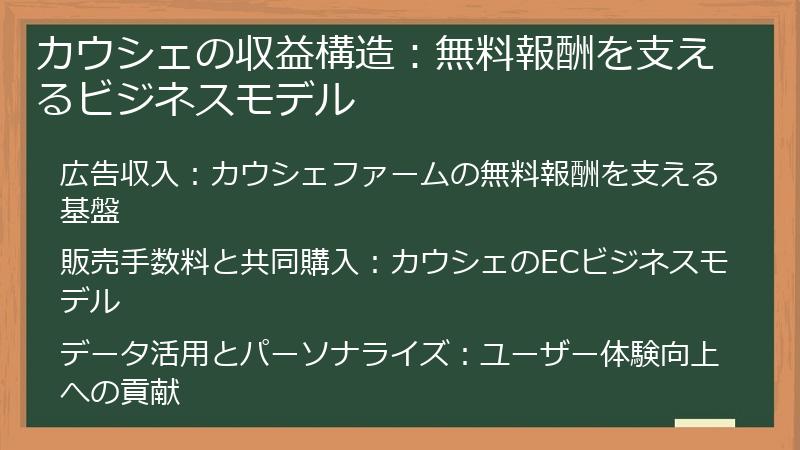 カウシェの収益構造：無料報酬を支えるビジネスモデル

広告収入：カウシェファームの無料報酬を支える基盤

販売手数料と共同購入：カウシェのECビジネスモデル

データ活用とパーソナライズ：ユーザー体験向上への貢献